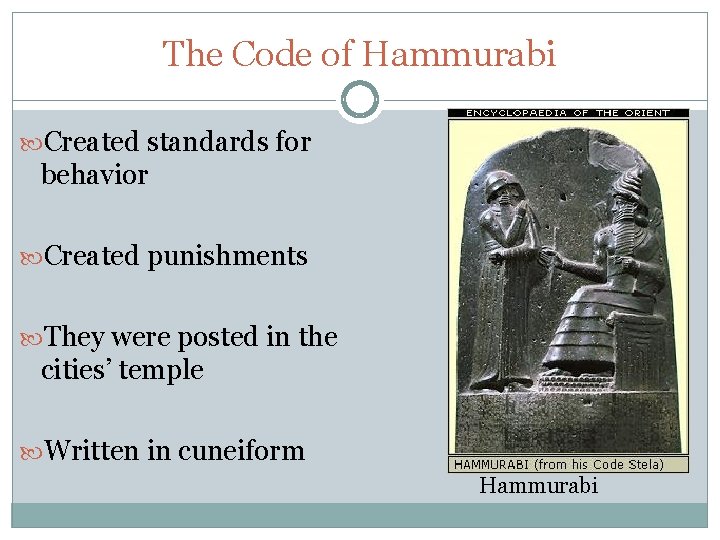 The Code of Hammurabi

Created standards for behavior

Created punishments

They were posted in the cities' temple

Written in cuneiform

ENCYCLOPAEDIA OF THE ORIENT

HAMMURABI (from his Code Stela)

Hammurabi